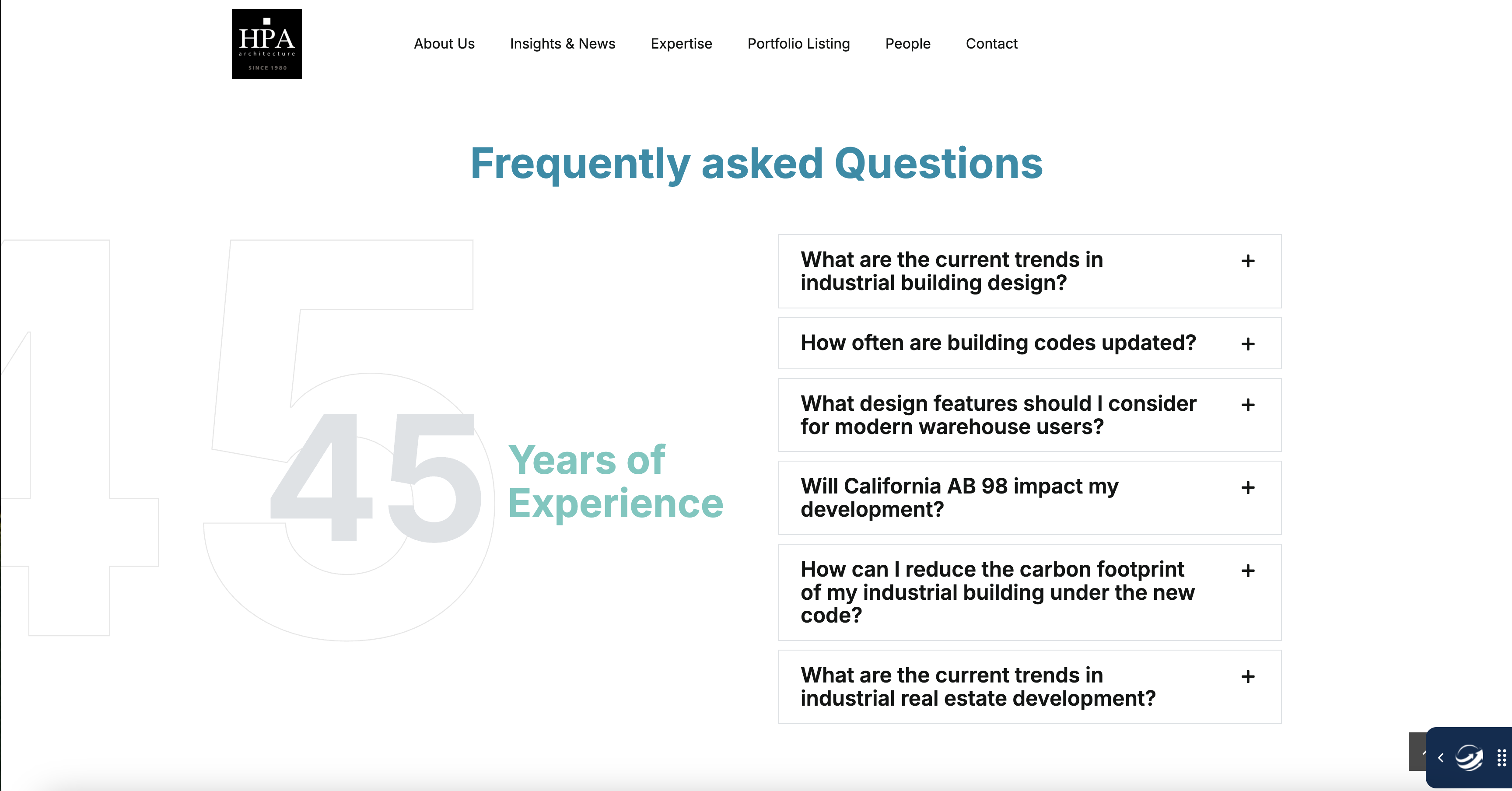 HPA
architecture
SINCE 1980

About Us
Insights & News
Expertise
Portfolio Listing
People
Contact

Frequently asked Questions

45

45 Years of Experience

What are the current trends in industrial building design? +

How often are building codes updated? +

What design features should I consider for modern warehouse users? +

Will California AB 98 impact my development? +

How can I reduce the carbon footprint of my industrial building under the new code? +

What are the current trends in industrial real estate development? +